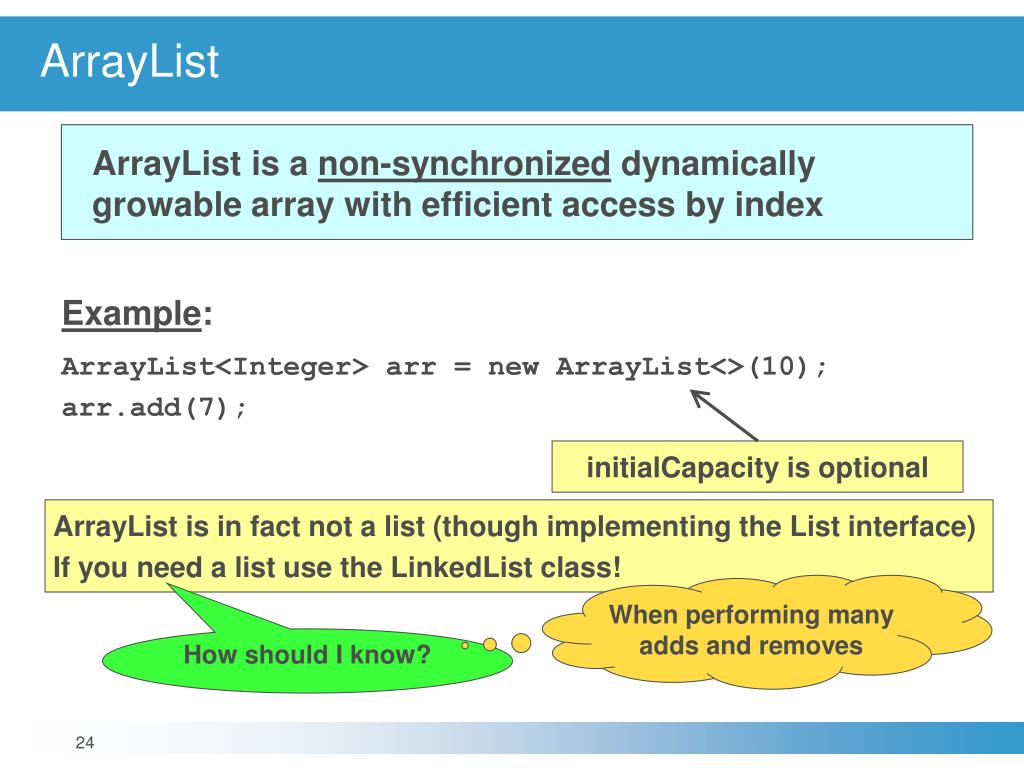 ArrayList

ArrayList is a non-synchronized dynamically growable array with efficient access by index

Example:

ArrayList<Integer> arr = new ArrayList<>(10);
arr.add(7);

initialCapacity is optional

ArrayList is in fact not a list (though implementing the List interface)
If you need a list use the LinkedList class!

How should I know?

When performing many adds and removes

24